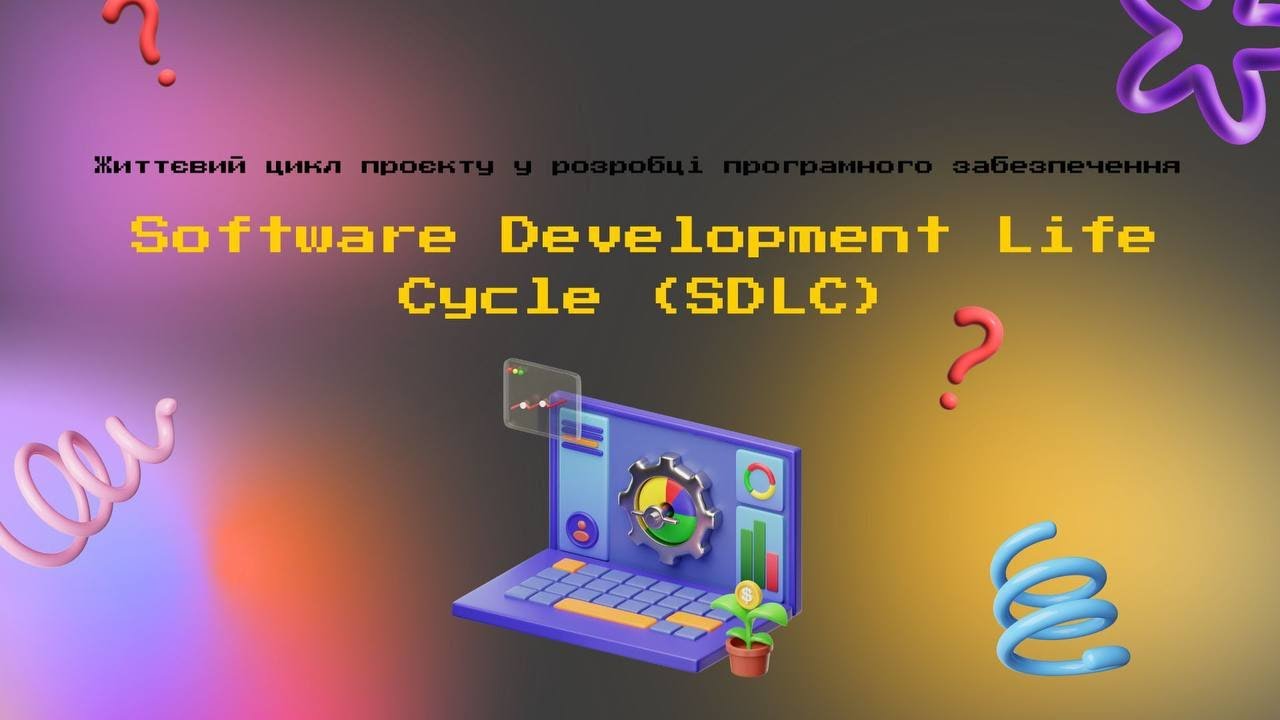 Життєвий цикл проєкту у розробці програмного забезпечення

Software Development Life Cycle (SDLC)